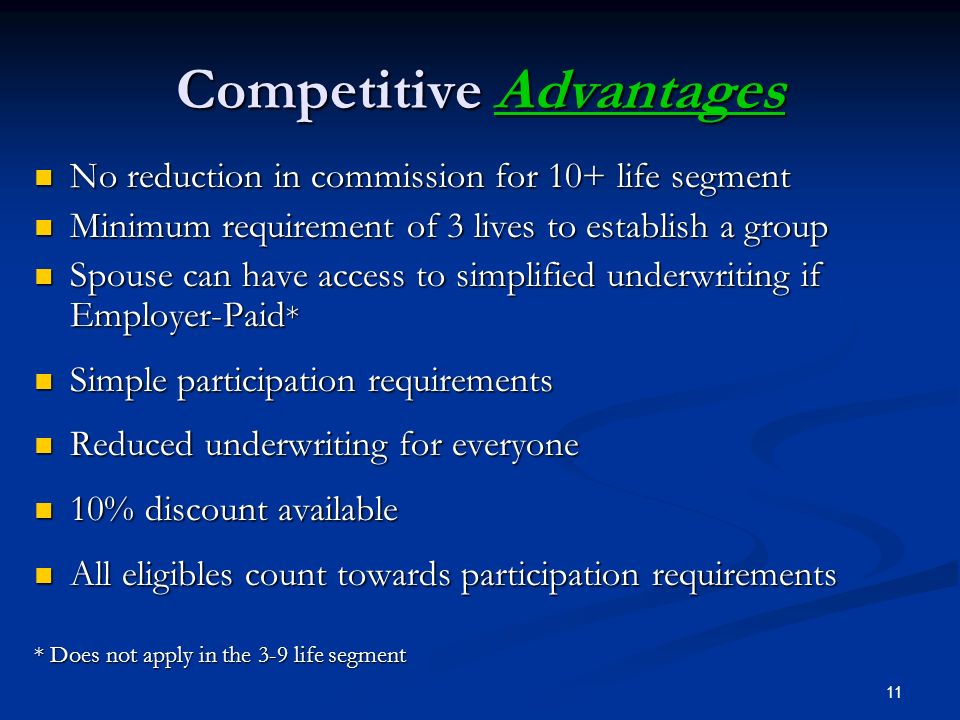 Competitive Advantages

- No reduction in commission for 10+ life segment
- Minimum requirement of 3 lives to establish a group
- Spouse can have access to simplified underwriting if Employer-Paid*
- Simple participation requirements
- Reduced underwriting for everyone
- 10% discount available
- All eligibles count towards participation requirements

* Does not apply in the 3-9 life segment

11